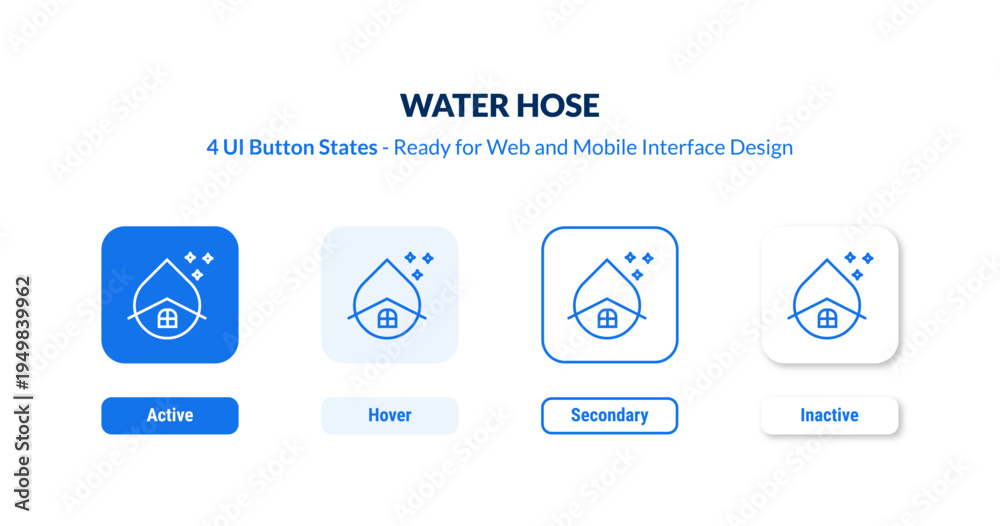 WATER HOSE

4 UI Button States - Ready for Web and Mobile Interface Design

Active

Hover

Secondary

Inactive

Adobe Stock | #1949839962